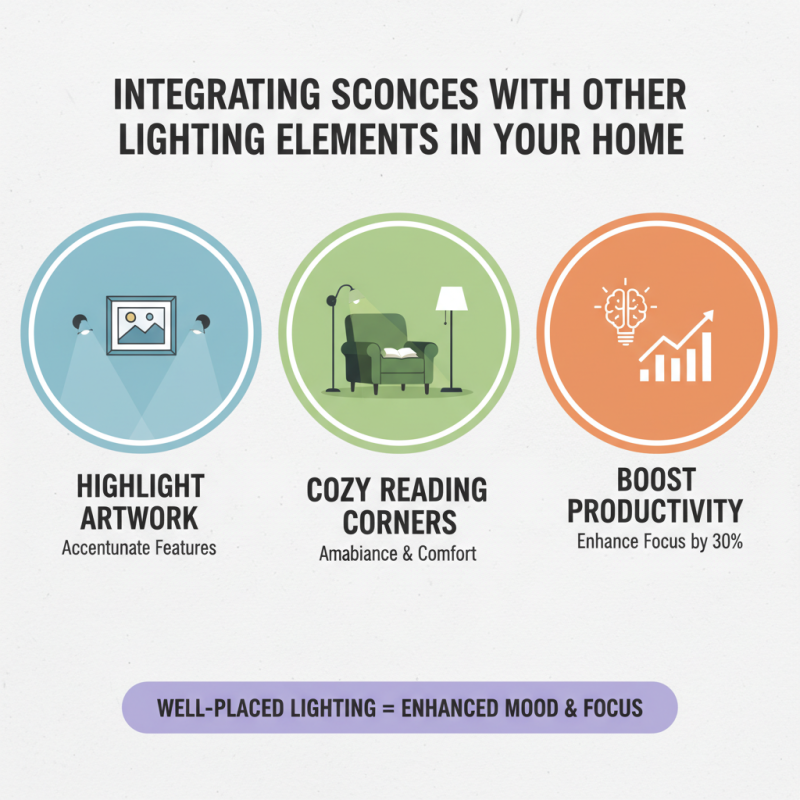 INTEGRATING SCONCES WITH OTHER LIGHTING ELEMENTS IN YOUR HOME

HIGHLIGHT ARTWORK
Accentunate Features

COZY READING CORNERS
Amabiance & Comfort

BOOST PRODUCTIVITY
Enhance Focus by 30%

WELL-PLACED LIGHTING = ENHANCED MOOD & FOCUS